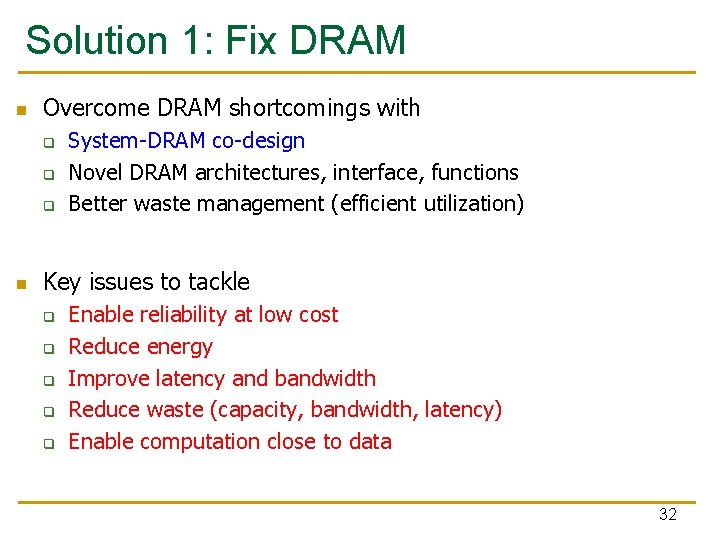 Solution 1: Fix DRAM

- Overcome DRAM shortcomings with
  - System-DRAM co-design
  - Novel DRAM architectures, interface, functions
  - Better waste management (efficient utilization)

- Key issues to tackle
  - Enable reliability at low cost
  - Reduce energy
  - Improve latency and bandwidth
  - Reduce waste (capacity, bandwidth, latency)
  - Enable computation close to data

32